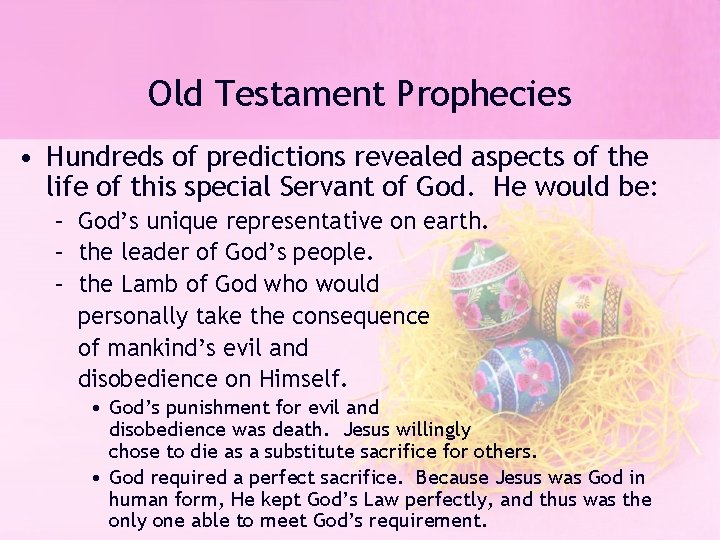 Old Testament Prophecies

• Hundreds of predictions revealed aspects of the life of this special Servant of God. He would be:
– God's unique representative on earth.
– the leader of God's people.
– the Lamb of God who would personally take the consequence of mankind's evil and disobedience on Himself.
• God's punishment for evil and disobedience was death. Jesus willingly chose to die as a substitute sacrifice for others.
• God required a perfect sacrifice. Because Jesus was God in human form, He kept God's Law perfectly, and thus was the only one able to meet God's requirement.